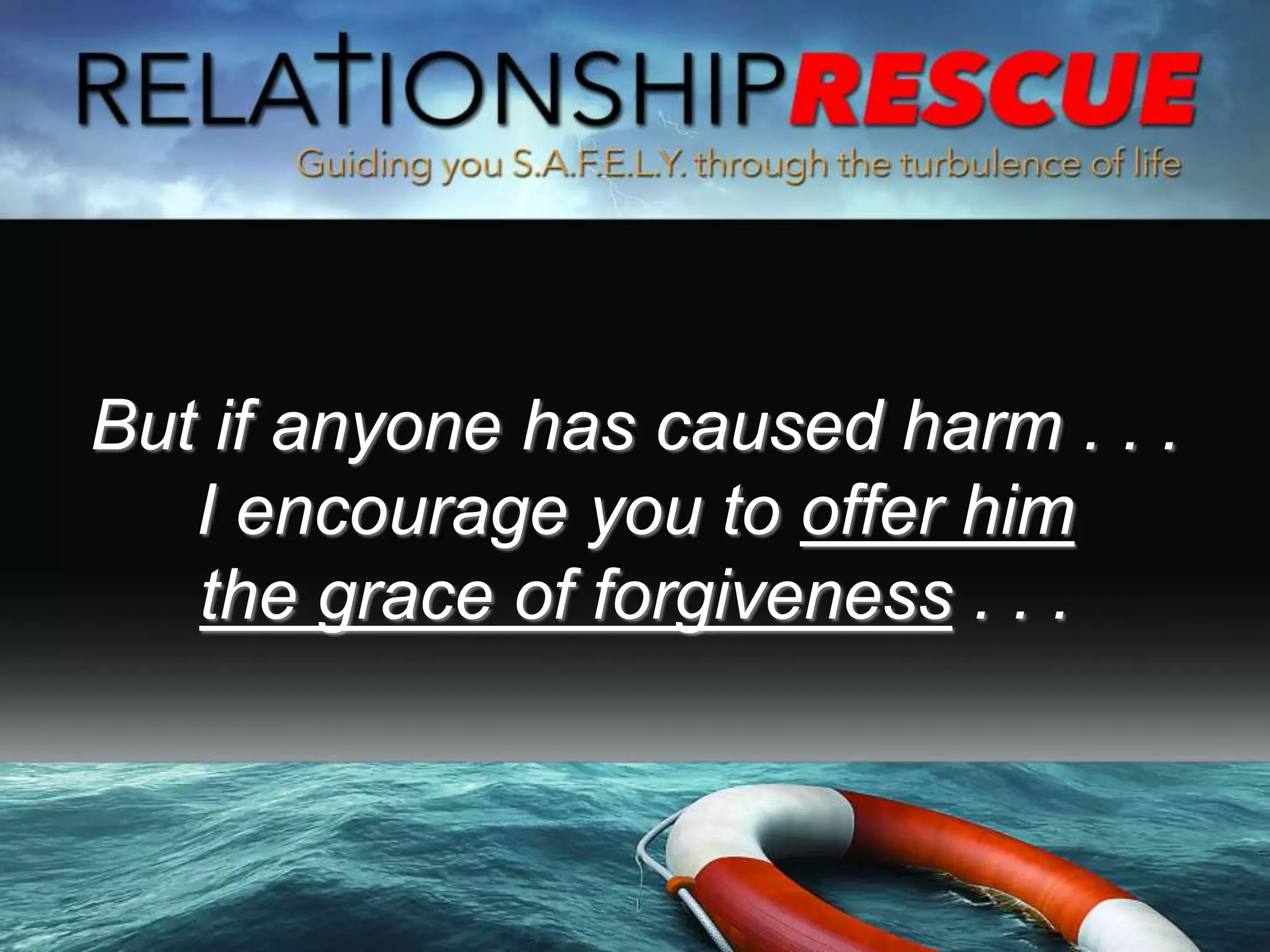 RELATIONSHIPRESCUE
Guiding you S.A.F.E.L.Y. through the turbulence of life

But if anyone has caused harm . . . I encourage you to offer him the grace of forgiveness . . .